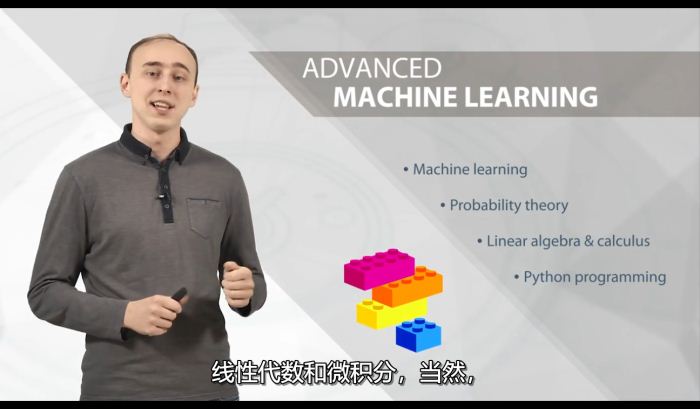 ADVANCED
MACHINE LEARNING

• Machine learning

• Probability theory

• Linear algebra & calculus

• Python programming

线性代数和微积分，当然，